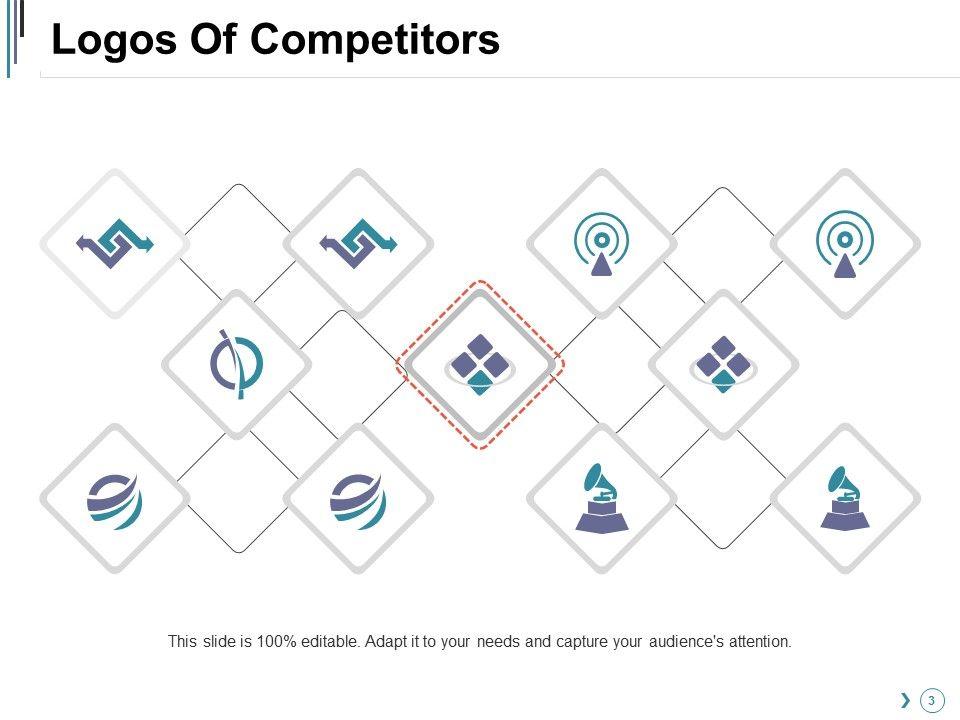 Logos Of Competitors

This slide is 100% editable. Adapt it to your needs and capture your audience's attention.

3